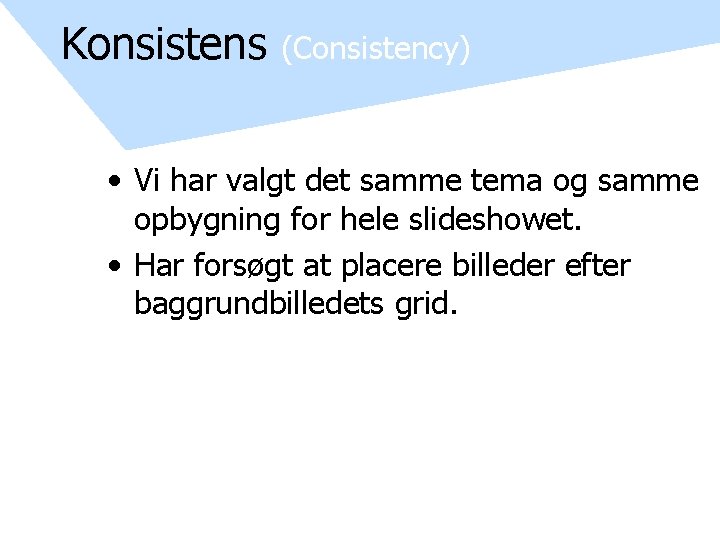 Konsistens (Consistency)

• Vi har valgt det samme tema og samme opbygning for hele slideshowet.
• Har forsøgt at placere billeder efter baggrundbilledets grid.